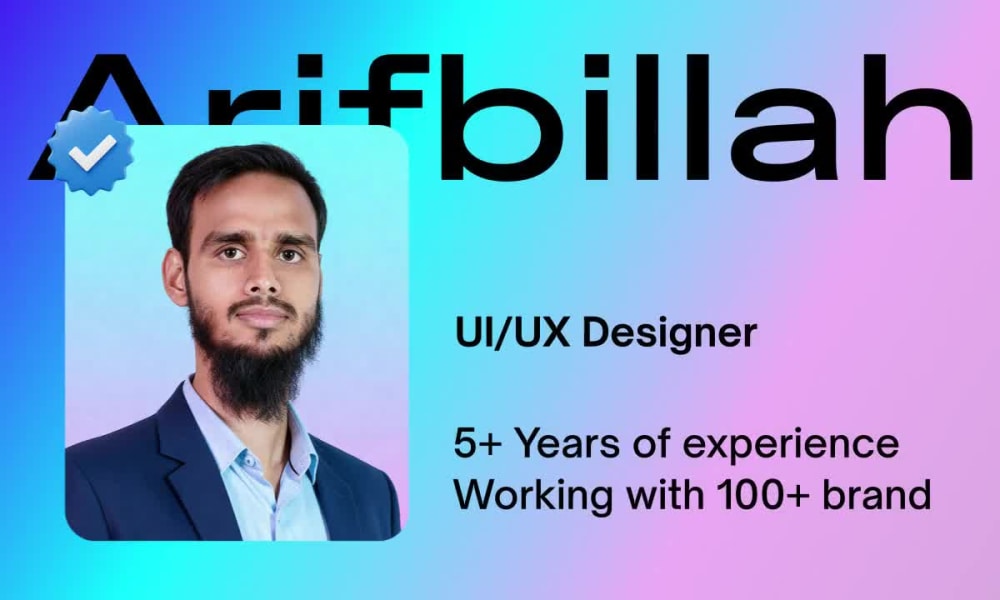 Arifbillah

UI/UX Designer

5+ Years of experience
Working with 100+ brand